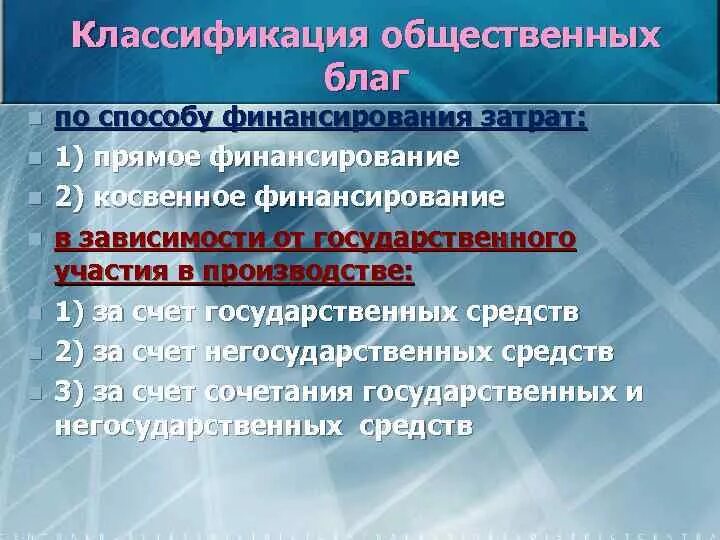 Классификация общественных благ

по способу финансирования затрат:

1) прямое финансирование

2) косвенное финансирование

в зависимости от государственного участия в производстве:

1) за счет государственных средств

2) за счет негосударственных средств

3) за счет сочетания государственных и негосударственных средств